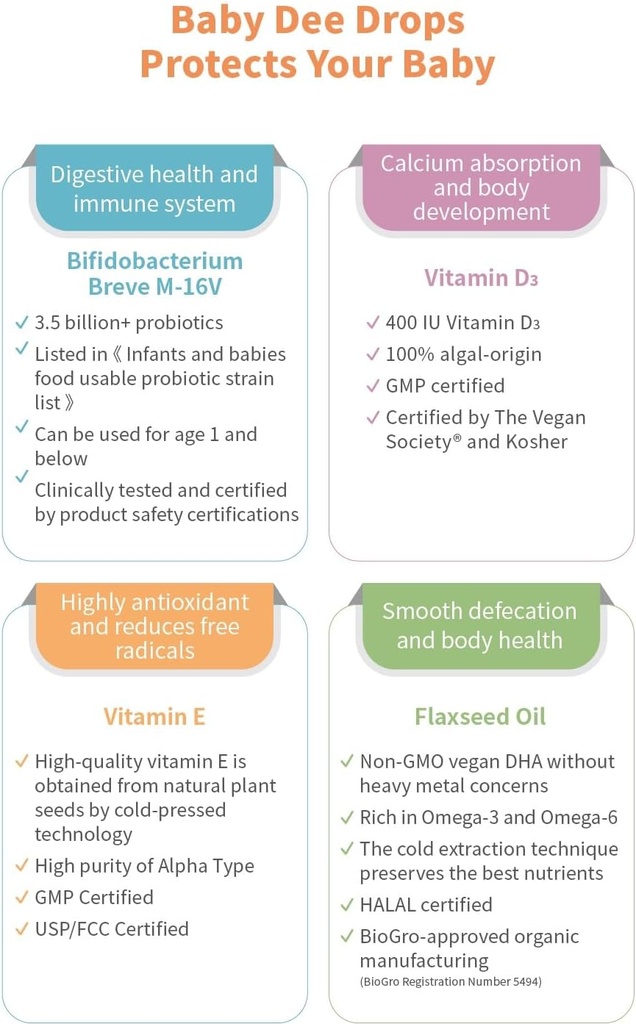 Baby Dee Drops
Protects Your Baby

Digestive health and immune system

Bifidobacterium Breve M-16V

✓ 3.5 billion+ probiotics
✓ Listed in《Infants and babies food usable probiotic strain list》
✓ Can be used for age 1 and below
✓ Clinically tested and certified by product safety certifications

Calcium absorption and body development

Vitamin D₃

✓ 400 IU Vitamin D₃
✓ 100% algal-origin
✓ GMP certified
✓ Certified by The Vegan Society® and Kosher

Highly antioxidant and reduces free radicals

Vitamin E

✓ High-quality vitamin E is obtained from natural plant seeds by cold-pressed technology
✓ High purity of Alpha Type
✓ GMP Certified
✓ USP/FCC Certified

Smooth defecation and body health

Flaxseed Oil

✓ Non-GMO vegan DHA without heavy metal concerns
✓ Rich in Omega-3 and Omega-6
✓ The cold extraction technique preserves the best nutrients
✓ HALAL certified
✓ BioGro-approved organic manufacturing
(BioGro Registration Number 5494)